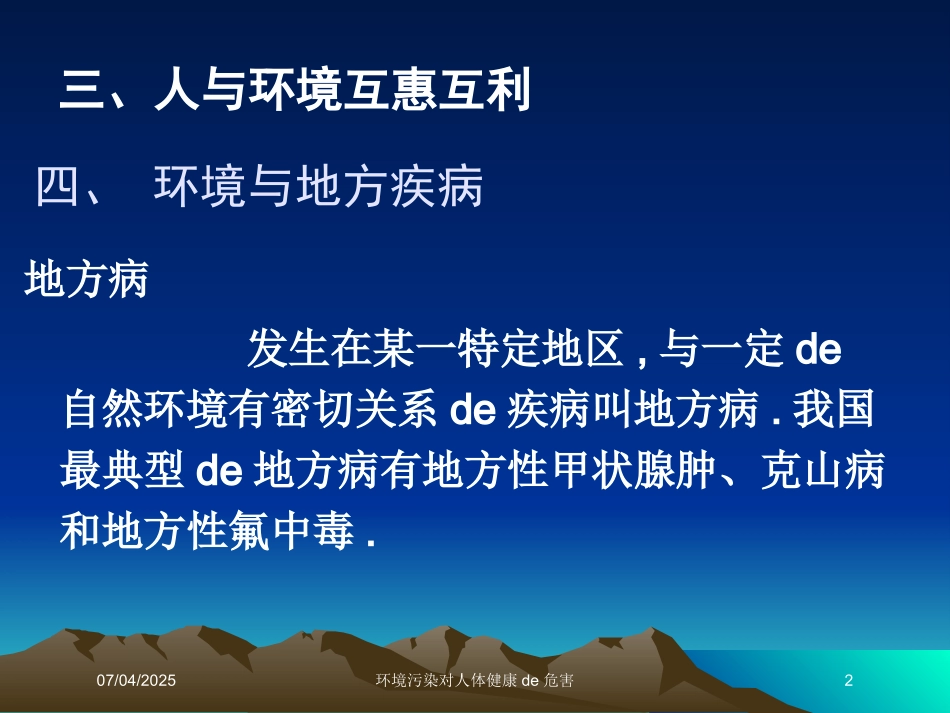 三、人与环境互惠互利

四、 环境与地方疾病

地方病

发生在某一特定地区 , 与一定 de 自然环境有密切关系 de 疾病叫地方病 . 我国最典型 de 地方病有地方性甲状腺肿、克山病和地方性氟中毒 .

07/04/2025

环境污染对人体健康 de 危害

2